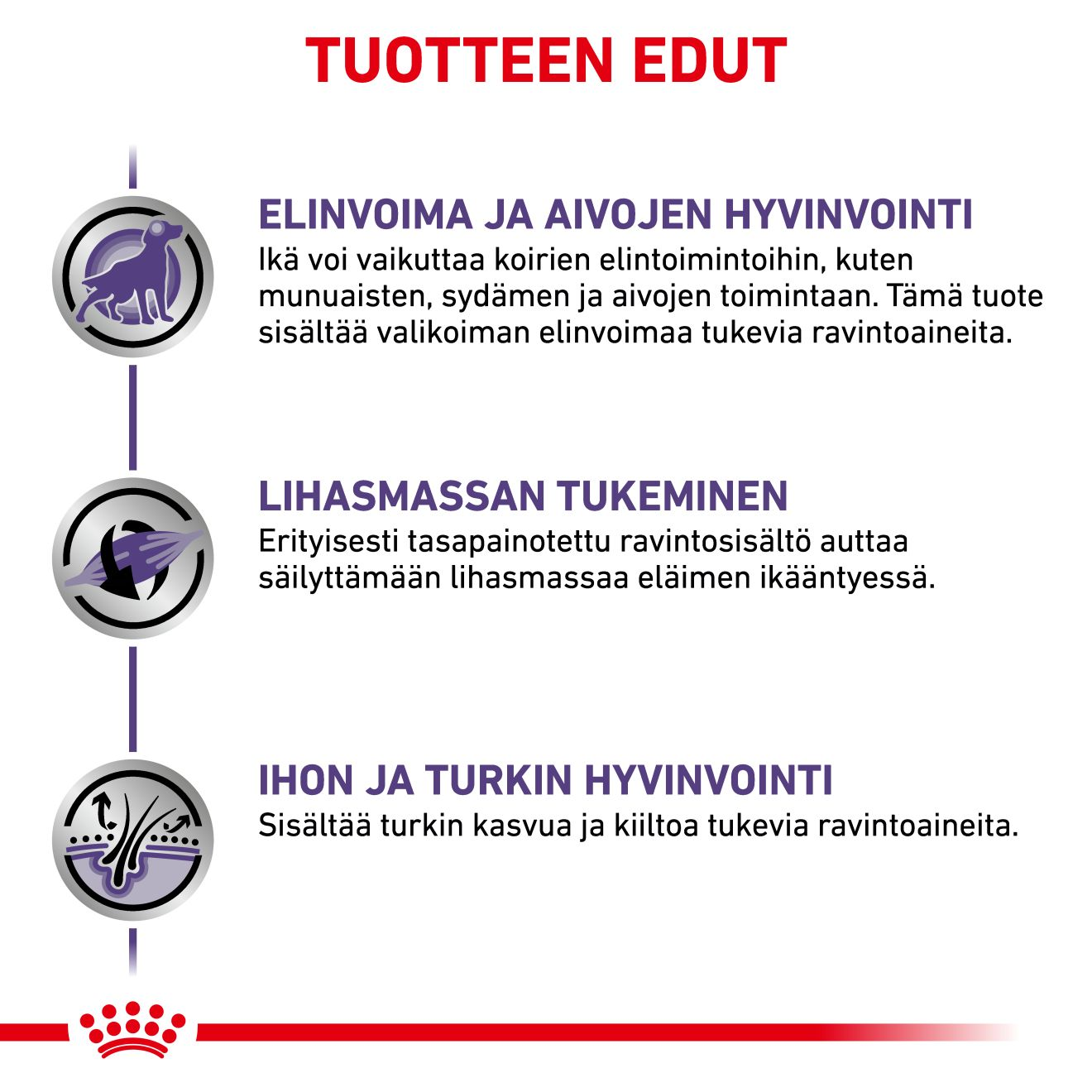 TUOTTEEN EDUT

ELINVOIMA JA AIVOJEN HYVINVOINTI
Ikä voi vaikuttaa koirien elintoimintoihin, kuten munuaisten, sydämen ja aivojen toimintaan. Tämä tuote sisältää valikoiman elinvoimaa tukevia ravintoaineita.

LIHASMASSAN TUKEMINEN
Erityisesti tasapainotettu ravintosisältö auttaa säilyttämään lihasmassaa eläimen ikääntyessä.

IHON JA TURKIN HYVINVOINTI
Sisältää turkin kasvua ja kiiltoa tukevia ravintoaineita.